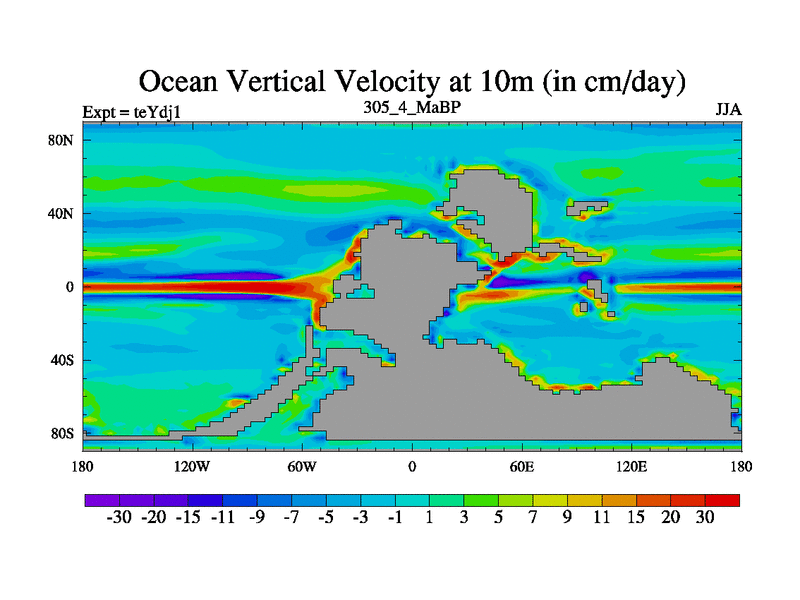 Ocean Vertical Velocity at 10m (in cm/day)

Expt = teYdj1

305_4_MaBP

JJA

80N
40N
0
40S
80S

180 120W 60W 0 60E 120E 180

-30 -20 -15 -11 -9 -7 -5 -3 -1 1 3 5 7 9 11 15 20 30